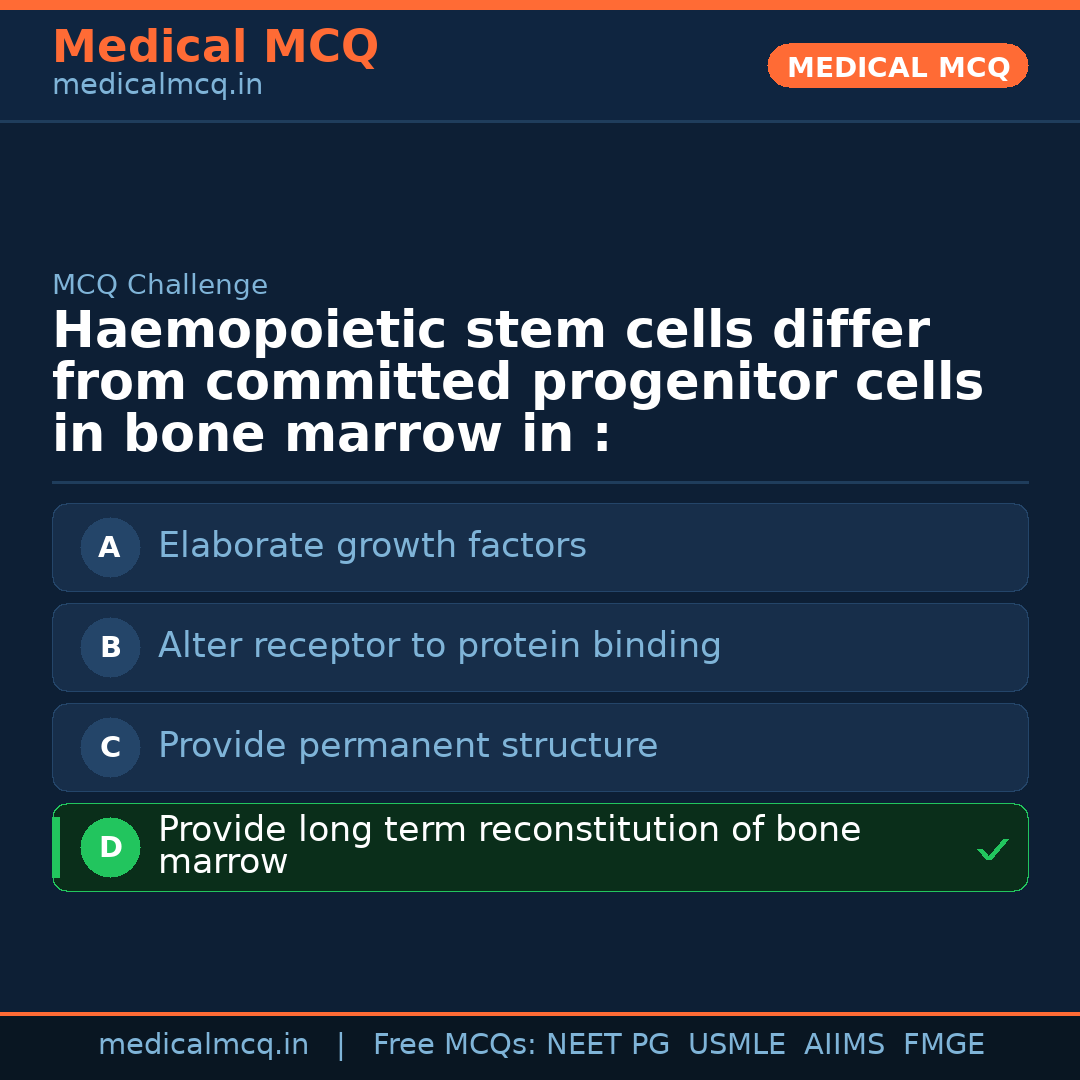 Medical MCQ
medicalmcq.in

MEDICAL MCQ

MCQ Challenge

Haemopoietic stem cells differ from committed progenitor cells in bone marrow in :

A Elaborate growth factors

B Alter receptor to protein binding

C Provide permanent structure

D Provide long term reconstitution of bone marrow ✓

medicalmcq.in | Free MCQs: NEET PG USMLE AIIMS FMGE